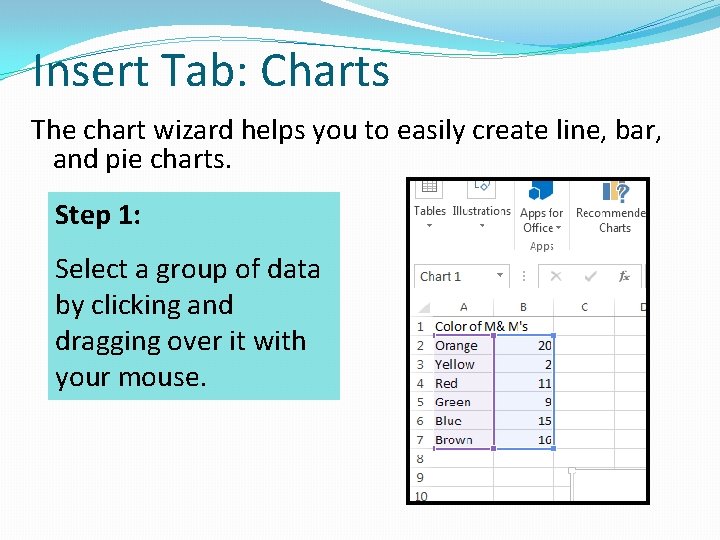 Insert Tab: Charts

The chart wizard helps you to easily create line, bar, and pie charts.

Step 1:

Select a group of data by clicking and dragging over it with your mouse.

Tables Illustrations Apps for Office Recommende Charts
Apps

Chart 1 $f_x$

|  | A | B | C | D |
|---|---|---|---|---|
| 1 | Color of M& M's |  |  |  |
| 2 | Orange | 20 |  |  |
| 3 | Yellow | 2 |  |  |
| 4 | Red | 11 |  |  |
| 5 | Green | 9 |  |  |
| 6 | Blue | 15 |  |  |
| 7 | Brown | 16 |  |  |
| 8 |  |  |  |  |
| 9 |  |  |  |  |
| 10 |  |  |  |  |